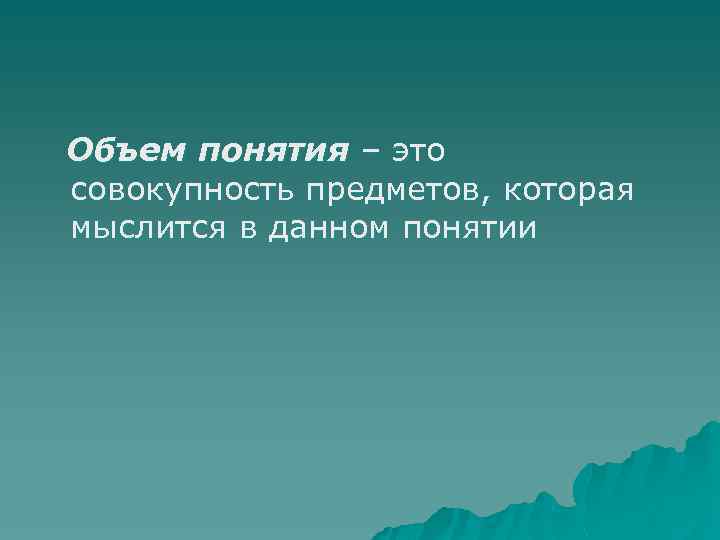 Объем понятия – это совокупность предметов, которая мыслится в данном понятии